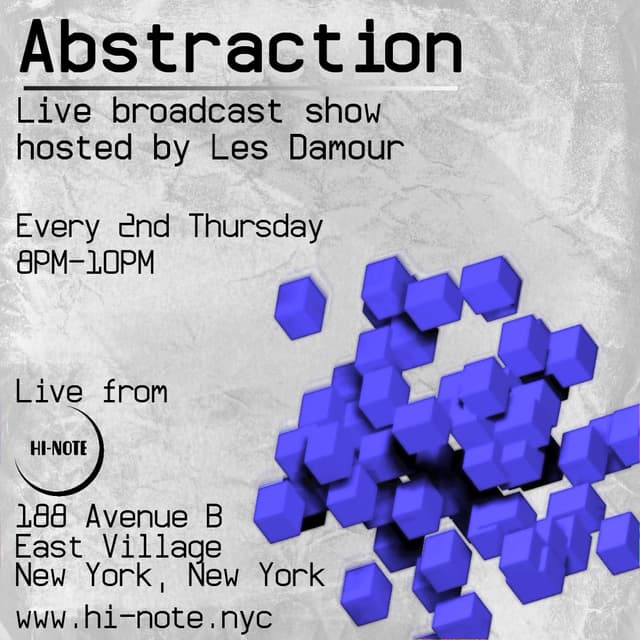 Abstraction

Live broadcast show hosted by Les Damour

Every 2nd Thursday
8PM-10PM

Live from

HI-NOTE

188 Avenue B
East Village
New York, New York

www.hi-note.nyc